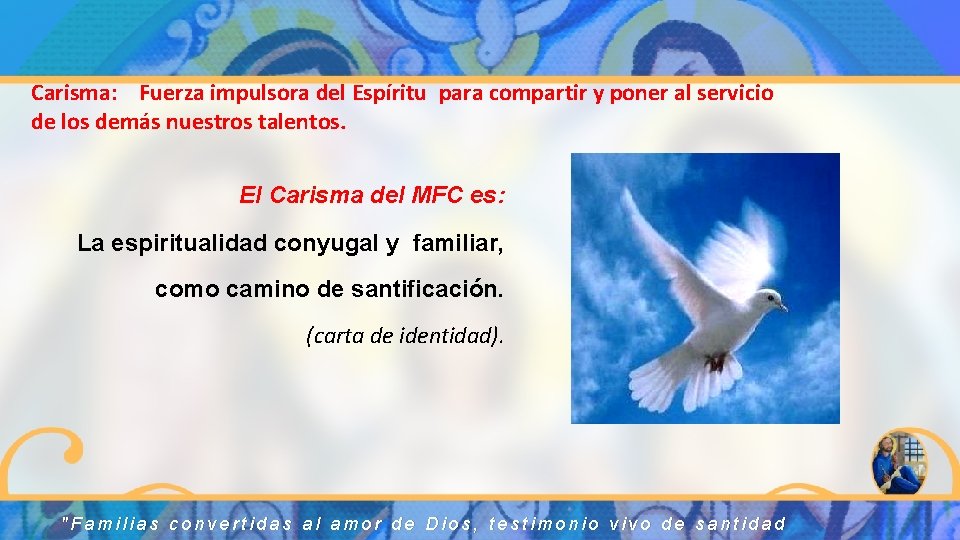 Carisma: Fuerza impulsora del Espíritu para compartir y poner al servicio de los demás nuestros talentos.

El Carisma del MFC es:

La espiritualidad conyugal y familiar, como camino de santificación.

(carta de identidad).

"Familias convertidas al amor de Dios, testimonio vivo de santidad